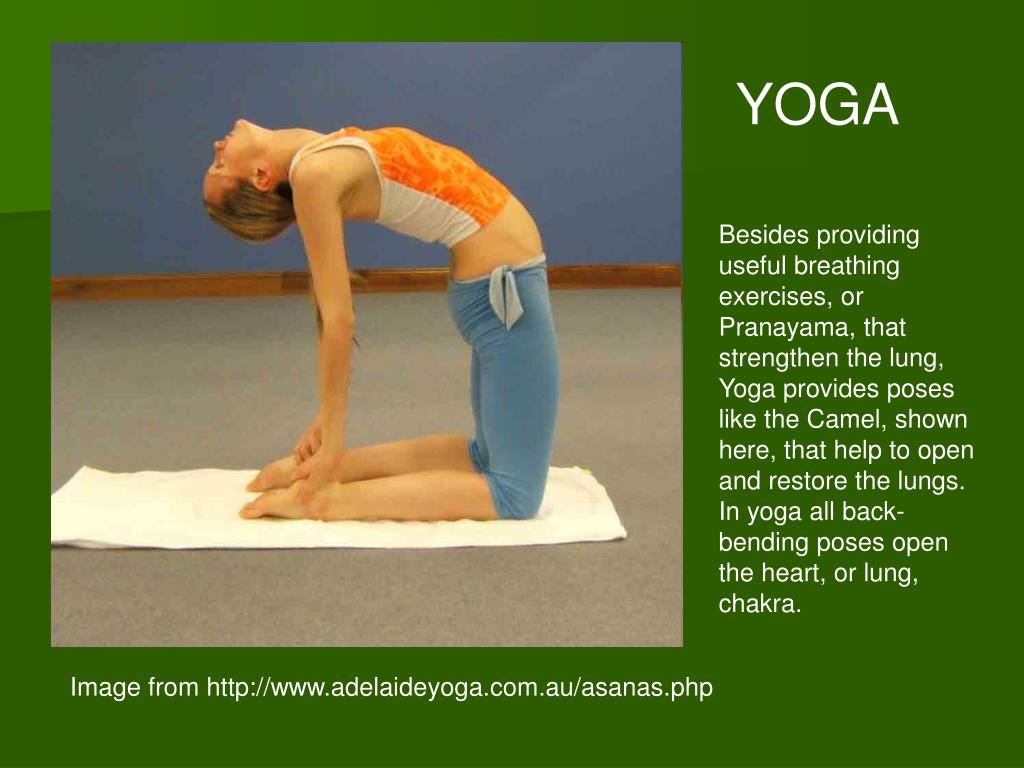 YOGA

Besides providing useful breathing exercises, or Pranayama, that strengthen the lung, Yoga provides poses like the Camel, shown here, that help to open and restore the lungs. In yoga all back-bending poses open the heart, or lung, chakra.

Image from http://www.adelaideyoga.com.au/asanas.php